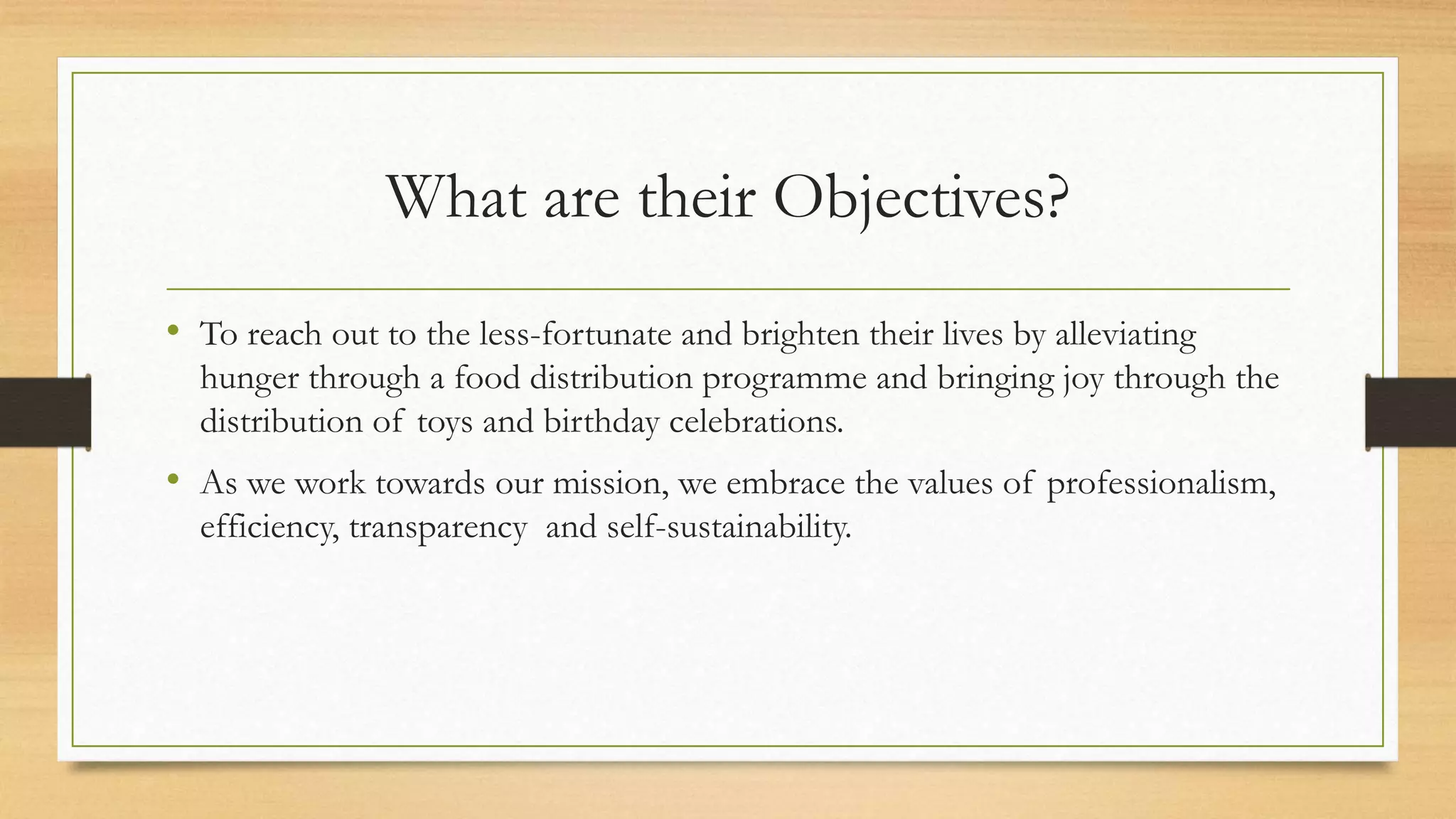 What are their Objectives?

• To reach out to the less-fortunate and brighten their lives by alleviating hunger through a food distribution programme and bringing joy through the distribution of toys and birthday celebrations.

• As we work towards our mission, we embrace the values of professionalism, efficiency, transparency and self-sustainability.